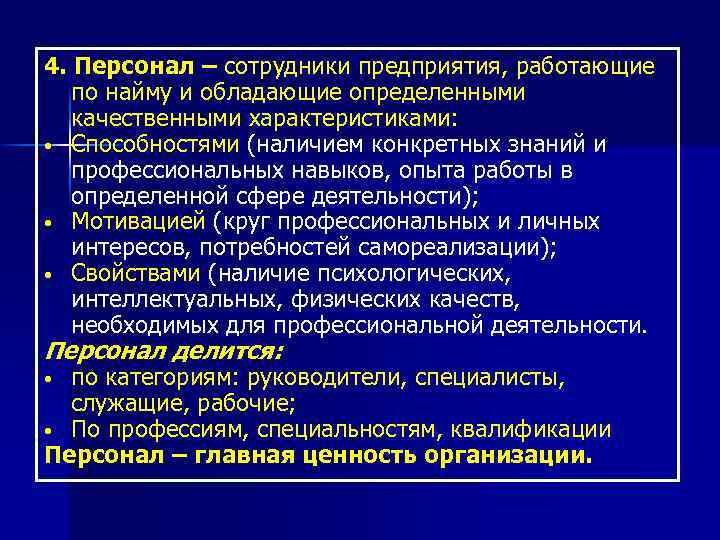 4. Персонал – сотрудники предприятия, работающие по найму и обладающие определенными качественными характеристиками:

• Способностями (наличием конкретных знаний и профессиональных навыков, опыта работы в определенной сфере деятельности);
• Мотивацией (круг профессиональных и личных интересов, потребностей самореализации);
• Свойствами (наличие психологических, интеллектуальных, физических качеств, необходимых для профессиональной деятельности.

Персонал делится:
• по категориям: руководители, специалисты, служащие, рабочие;
• По профессиям, специальностям, квалификации

Персонал – главная ценность организации.